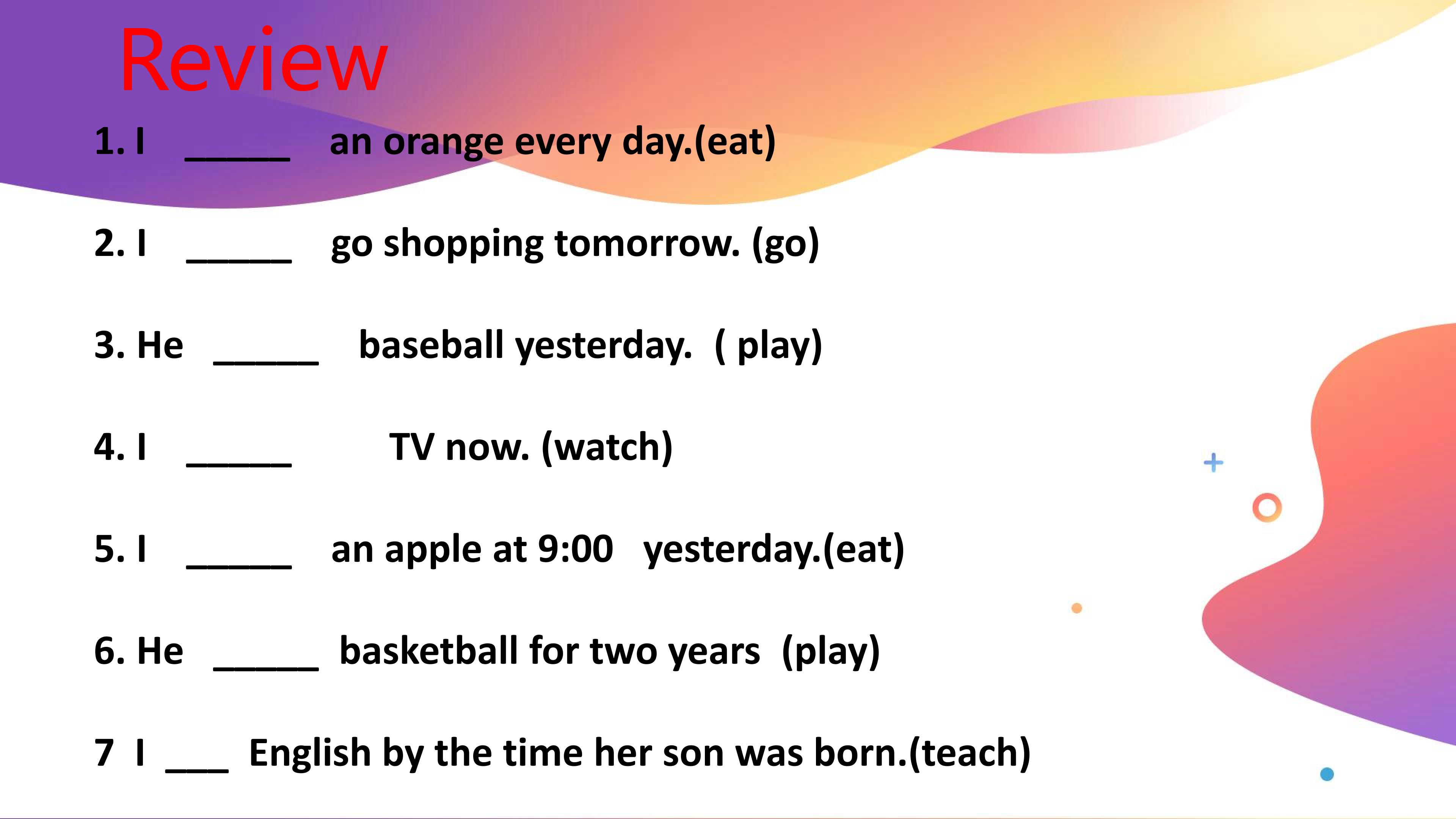 Review

1. I _____ an orange every day.(eat)

2. I _____ go shopping tomorrow. (go)

3. He _____ baseball yesterday. ( play)

4. I _____ TV now. (watch)

5. I _____ an apple at 9:00 yesterday.(eat)

6. He _____ basketball for two years (play)

7 I ___ English by the time her son was born.(teach)